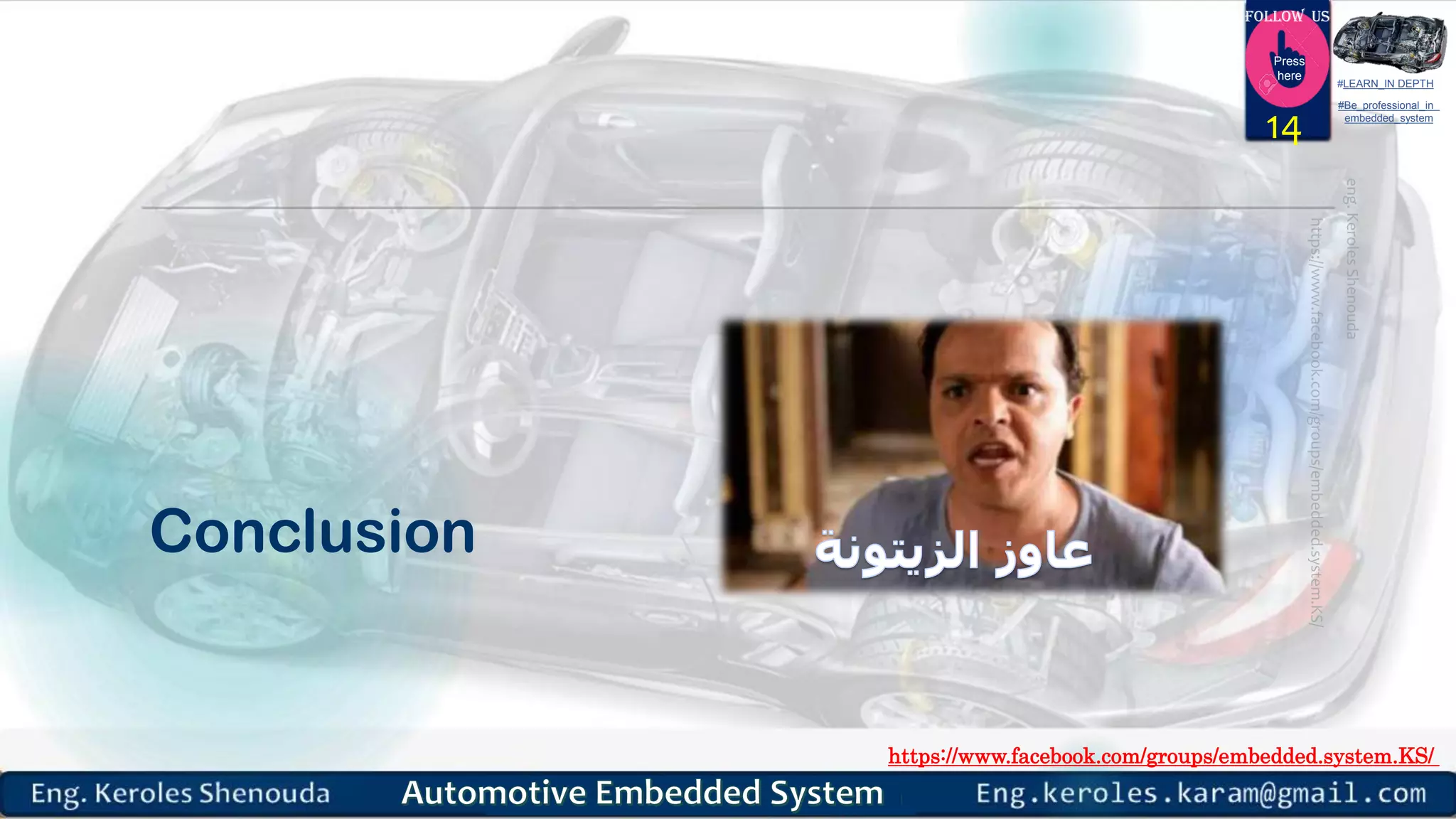 FOLLOW US
Press here
14
#LEARN_IN DEPTH
#Be_professional_in_embedded_system

eng. Keroles Shenouda
https://www.facebook.com/groups/embedded.system.KS/

Conclusion

عاوز الزيتونة

https://www.facebook.com/groups/embedded.system.KS/

Eng. Keroles Shenouda
Automotive Embedded System
Eng.keroles.karam@gmail.com